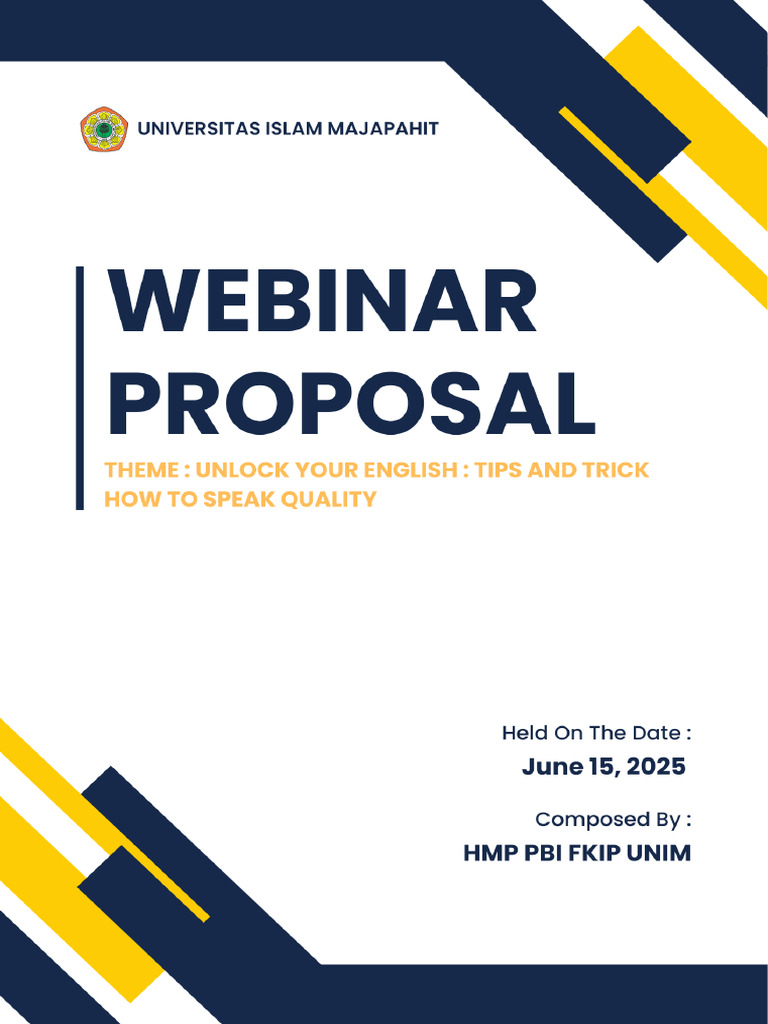 UNIVERSITAS ISLAM MAJAPAHIT

WEBINAR PROPOSAL

THEME : UNLOCK YOUR ENGLISH : TIPS AND TRICK HOW TO SPEAK QUALITY

Held On The Date :
June 15, 2025

Composed By :
HMP PBI FKIP UNIM